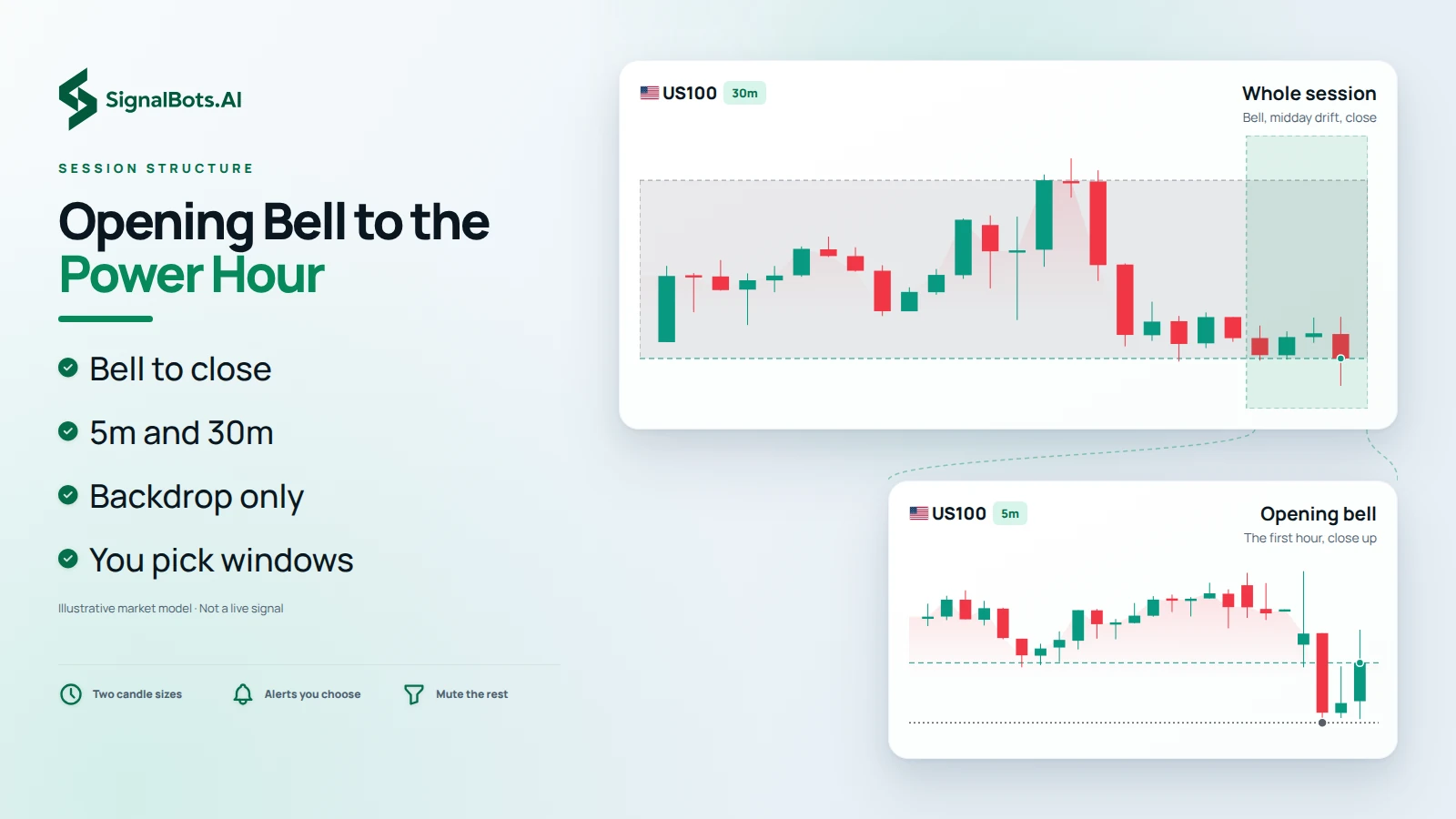 SignalBots.AI

SESSION STRUCTURE

Opening Bell to the Power Hour

Bell to close

5m and 30m

Backdrop only

You pick windows

Illustrative market model · Not a live signal

Two candle sizes

Alerts you choose

Mute the rest

US100 30m

Whole session

Bell, midday drift, close

US100 5m

Opening bell

The first hour, close up